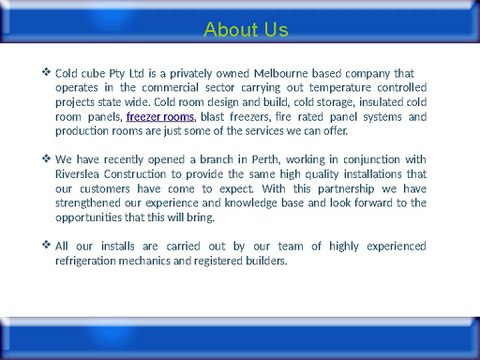 About Us

❖ Cold cube Pty Ltd is a privately owned Melbourne based company that operates in the commercial sector carrying out temperature controlled projects state wide. Cold room design and build, cold storage, insulated cold room panels, freezer rooms, blast freezers, fire rated panel systems and production rooms are just some of the services we can offer.

❖ We have recently opened a branch in Perth, working in conjunction with Riverslea Construction to provide the same high quality installations that our customers have come to expect. With this partnership we have strengthened our experience and knowledge base and look forward to the opportunities that this will bring.

❖ All our installs are carried out by our team of highly experienced refrigeration mechanics and registered builders.